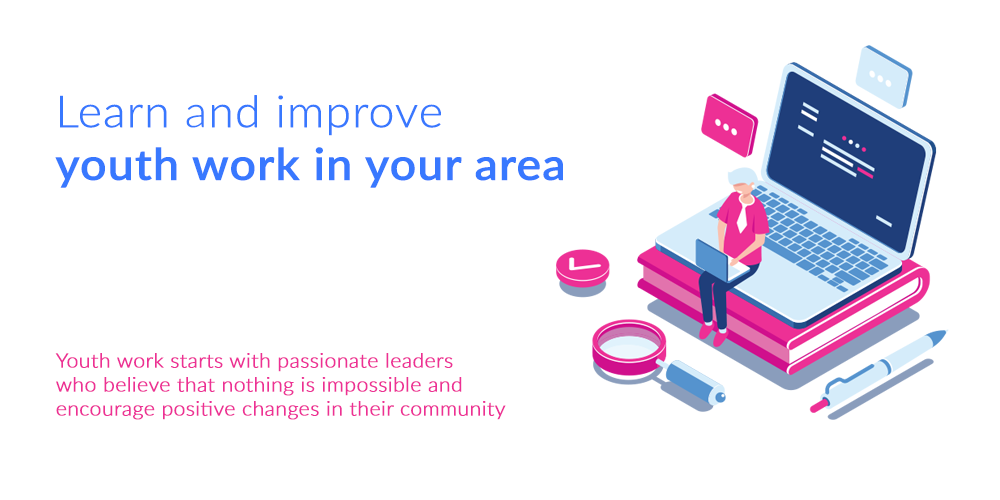 Learn and improve
youth work in your area

Youth work starts with passionate leaders who believe that nothing is impossible and encourage positive changes in their community